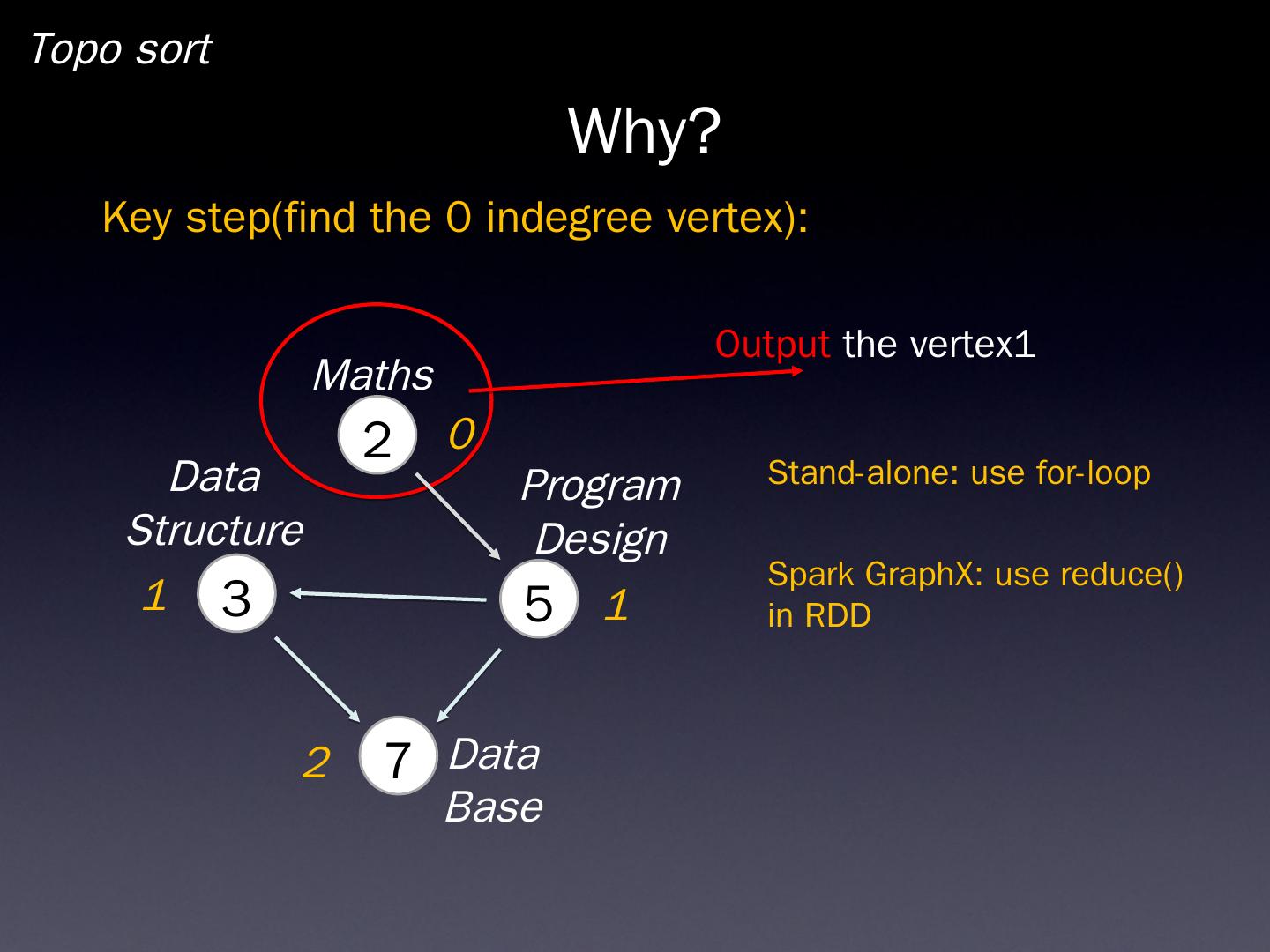 Topo sort

Why?

Key step(find the 0 indegree vertex):

Maths
2 0

Output the vertex1

Data Structure
1 3

Program Design
5 1

Stand-alone: use for-loop

Spark GraphX: use reduce() in RDD

2 7 Data Base